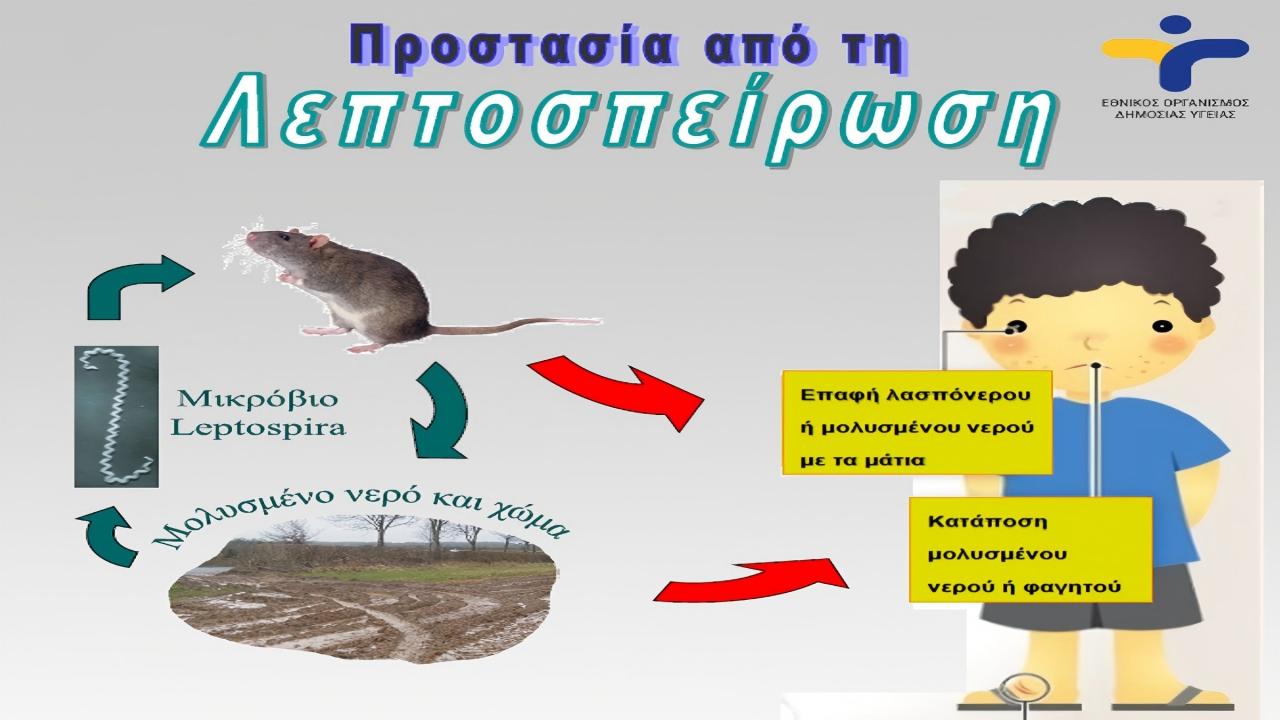 Προστασία από τη
Λεπτοσπείρωση

ΕΘΝΙΚΟΣ ΟΡΓΑΝΙΣΜΟΣ ΔΗΜΟΣΙΑΣ ΥΓΕΙΑΣ

Μικρόβιο Leptospira

Μολυσμένο νερό και χώμα

Επαφή λασπόνερου ή μολυσμένου νερού με τα μάτια

Κατάποση μολυσμένου νερού ή φαγητού